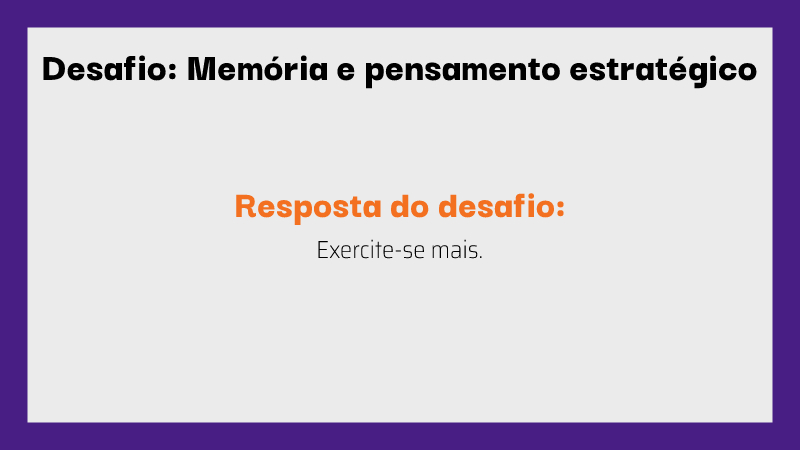 Desafio: Memória e pensamento estratégico

Resposta do desafio:

Exercite-se mais.